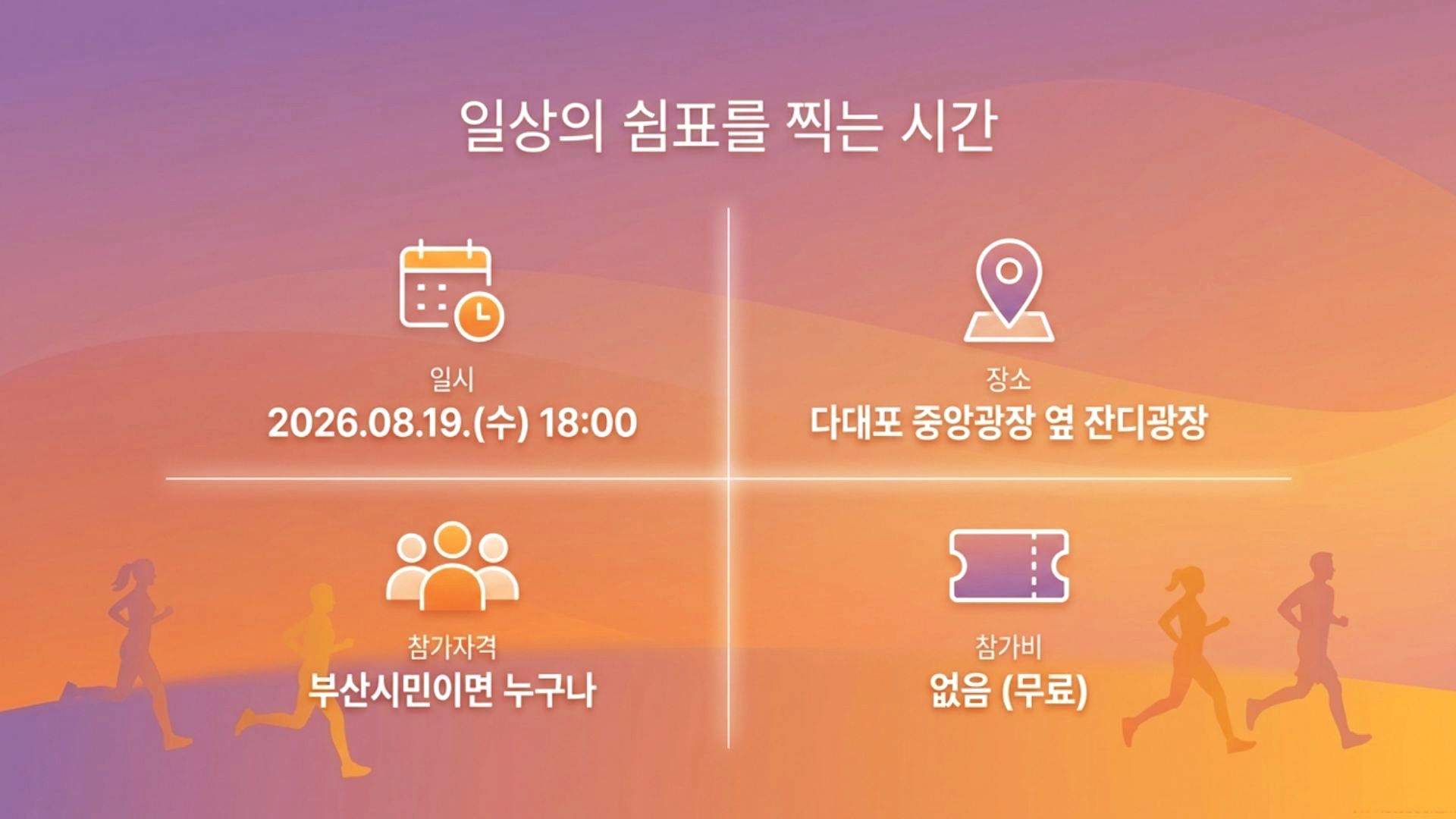 일상의 쉼표를 찍는 시간

일시
2026.08.19.(수) 18:00

장소
다대포 중앙광장 옆 잔디광장

참가자격
부산시민이면 누구나

참가비
없음 (무료)